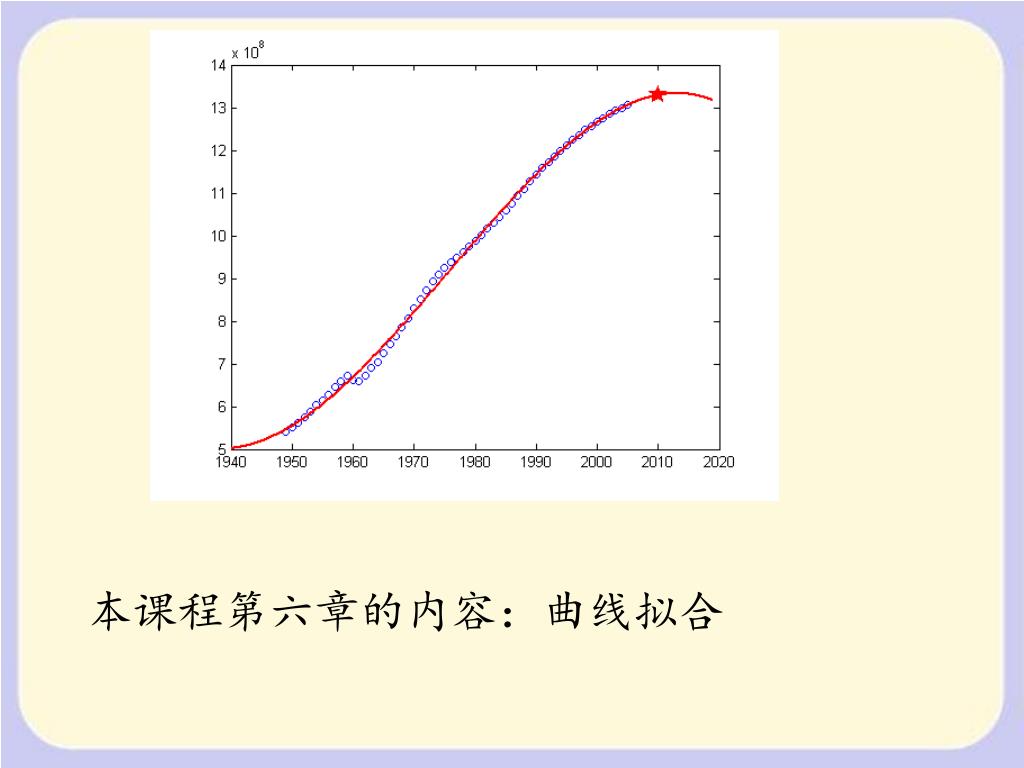 $\times 10^8$

14
13
12
11
10
9
8
7
6
5

1940 1950 1960 1970 1980 1990 2000 2010 2020

本课程第六章的内容：曲线拟合